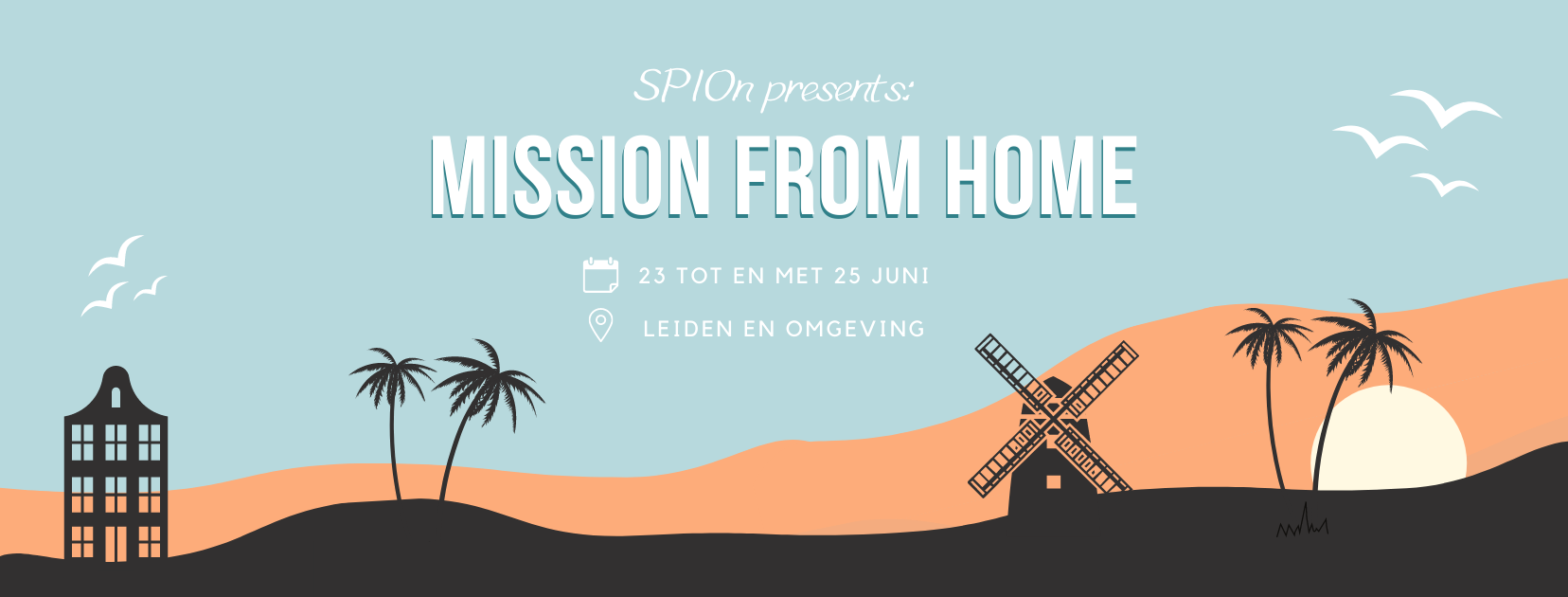 SPIOn presents:

MISSION FROM HOME

23 TOT EN MET 25 JUNI

LEIDEN EN OMGEVING